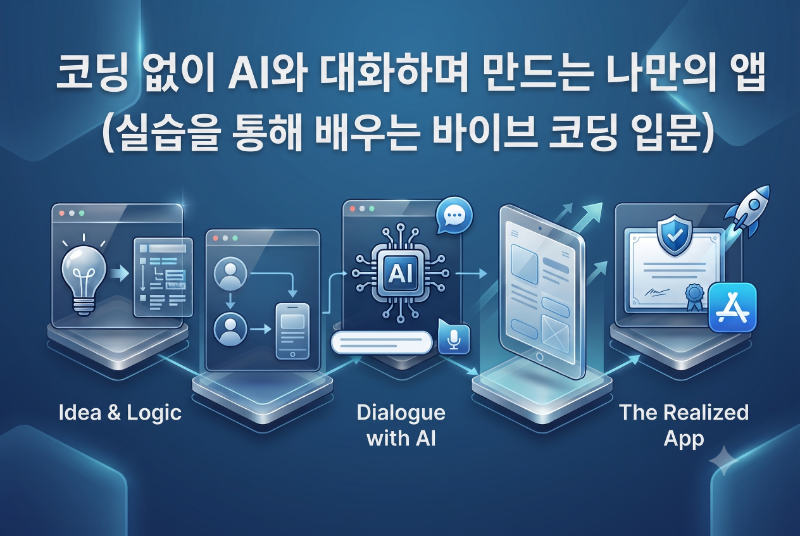 코딩 없이 AI와 대화하며 만드는 나만의 앱
(실습을 통해 배우는 바이브 코딩 입문)

AI

Idea & Logic

Dialogue with AI

The Realized App